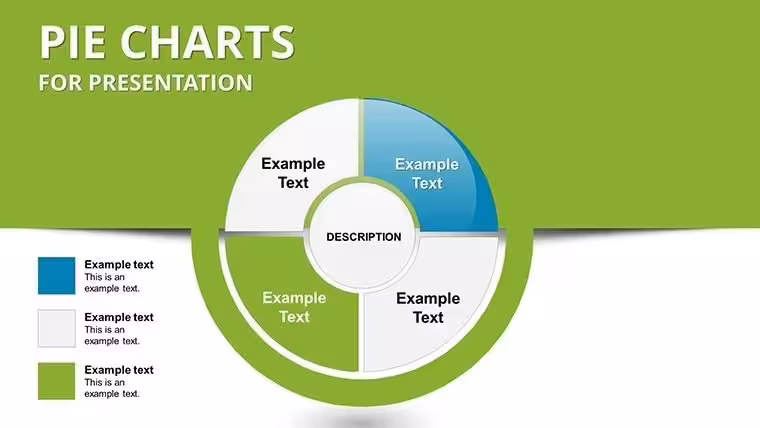 PIE CHARTS
FOR PRESENTATION

Example Text

Example Text

DESCRIPTION

Example Text

Example Text

Example text
This is an example text.

Example text
This is an example text.

Example text
This is an example text.